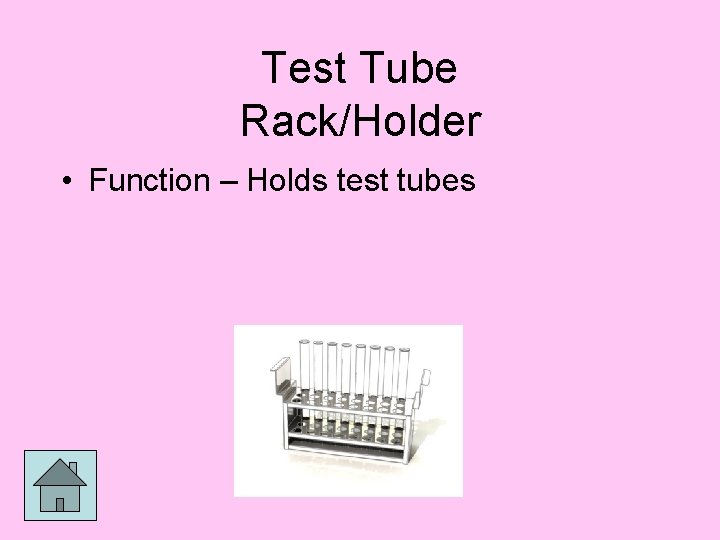 Test Tube Rack/Holder

• Function – Holds test tubes